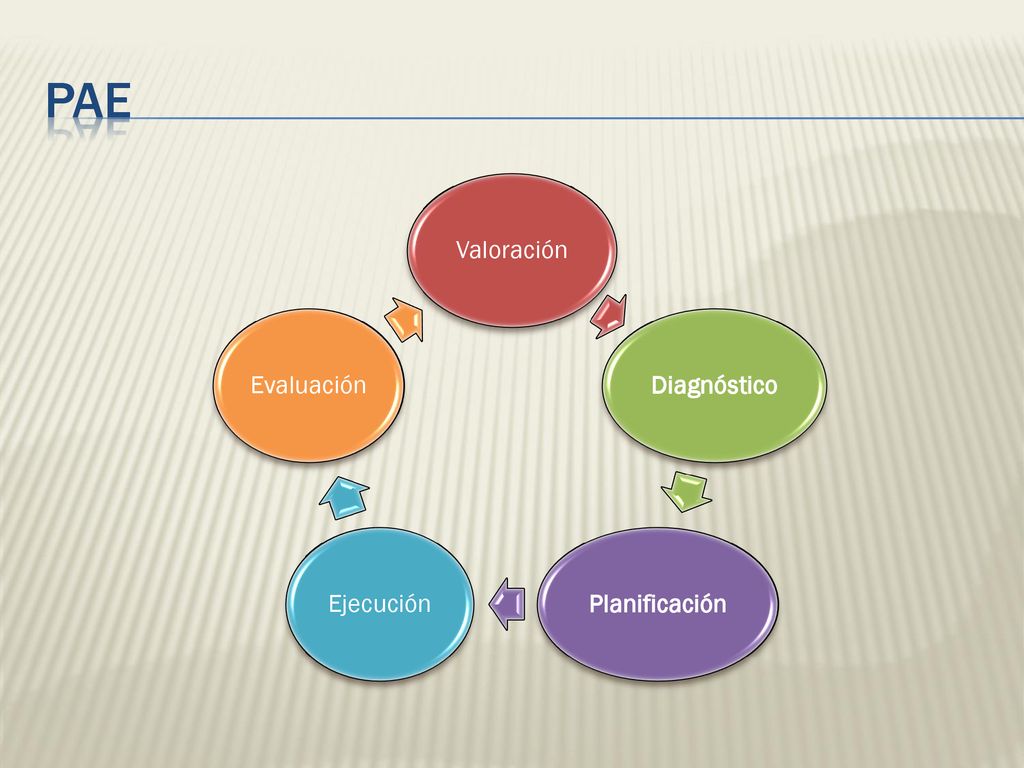 PAE

Valoración

Diagnóstico

Planificación

Ejecución

Evaluación